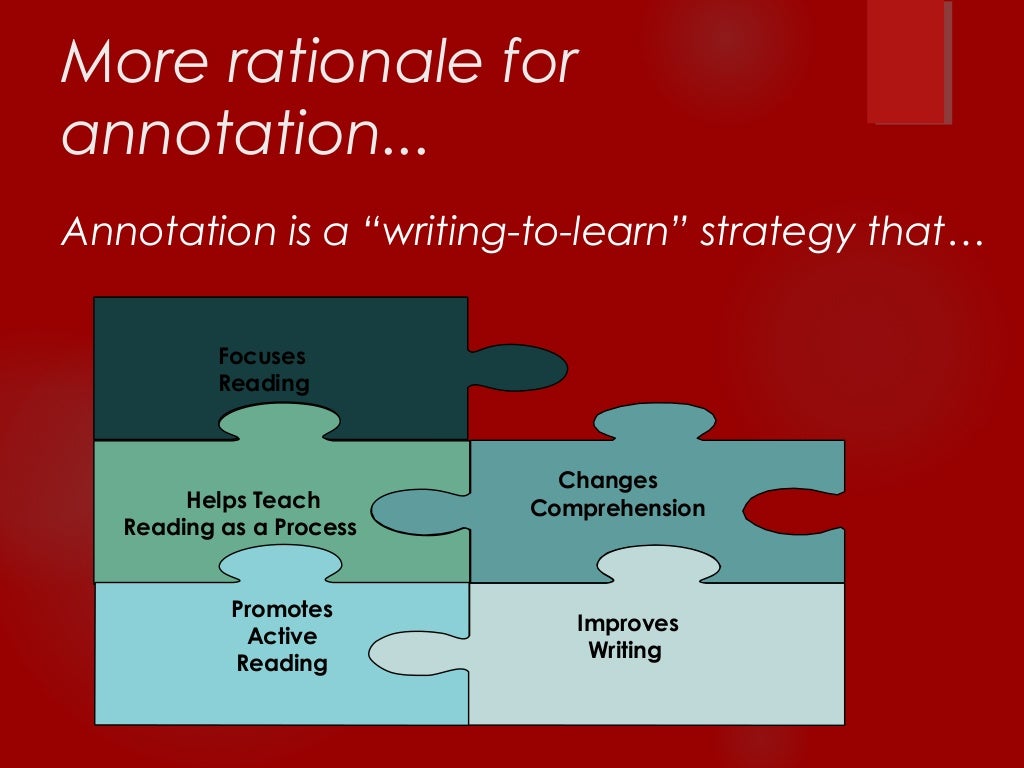 More rationale for annotation...

Annotation is a “writing-to-learn” strategy that…

Focuses Reading

Helps Teach Reading as a Process

Changes Comprehension

Promotes Active Reading

Improves Writing